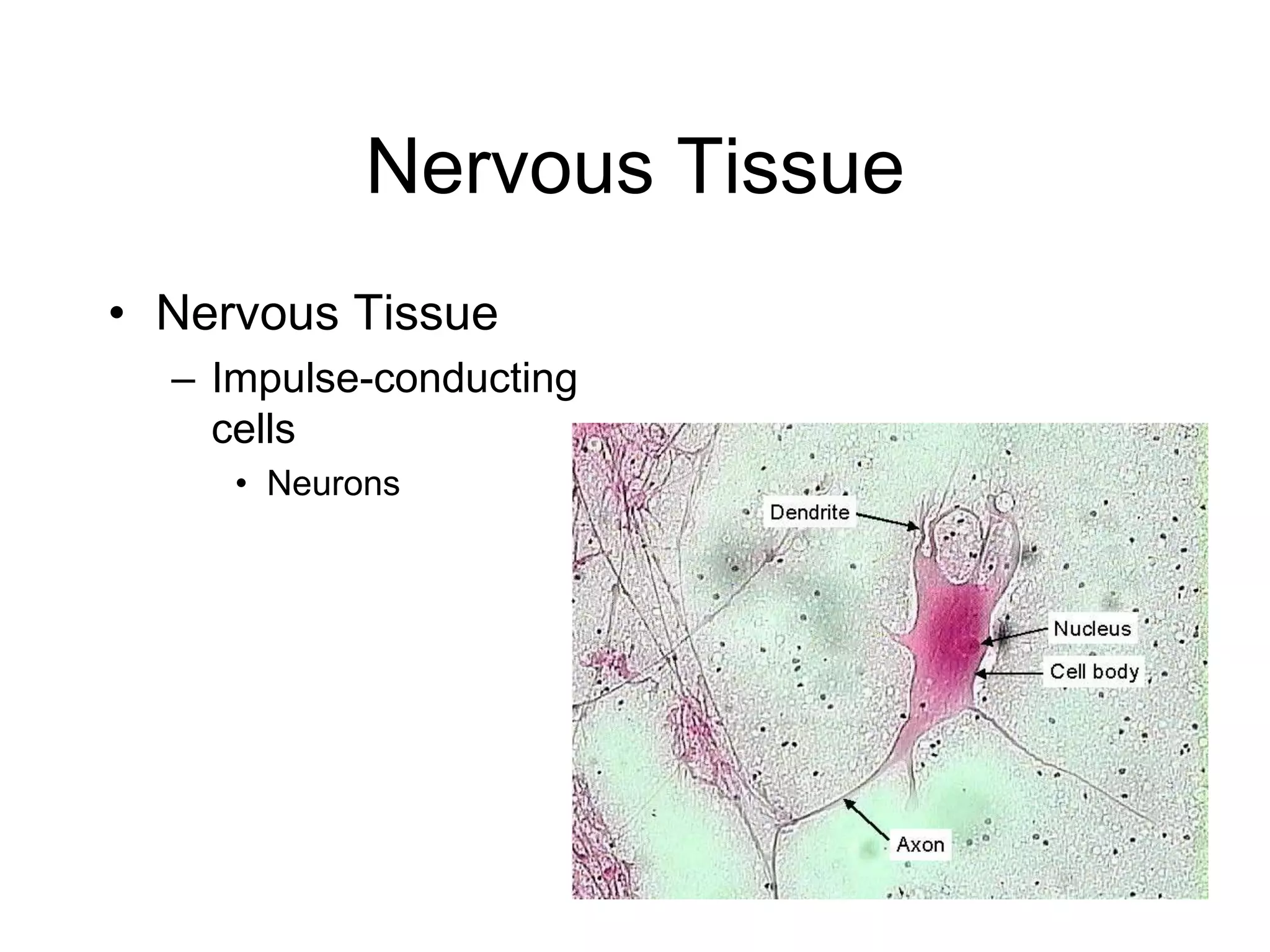 Nervous Tissue

• Nervous Tissue
– Impulse-conducting cells
• Neurons

Dendrite
Nucleus
Cell body
Axon